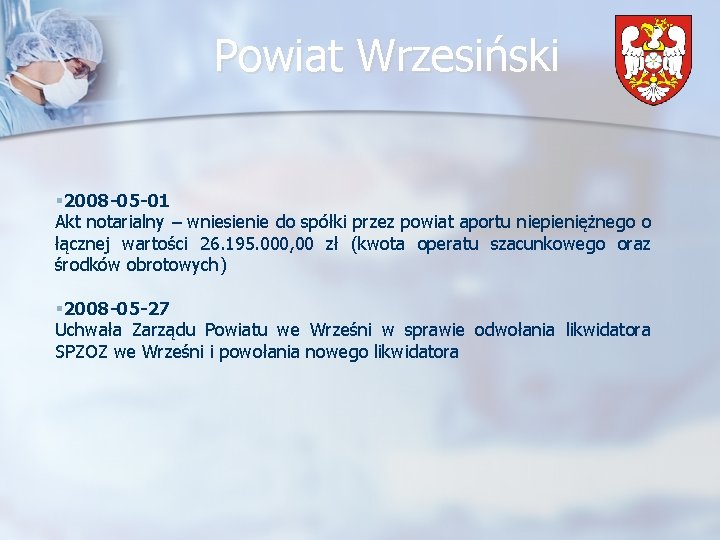 Powiat Wrzesiński

▪2008-05-01
Akt notarialny – wniesienie do spółki przez powiat aportu niepieniężnego o łącznej wartości 26.195.000,00 zł (kwota operatu szacunkowego oraz środków obrotowych)

▪2008-05-27
Uchwała Zarządu Powiatu we Wrześni w sprawie odwołania likwidatora SPZOZ we Wrześni i powołania nowego likwidatora